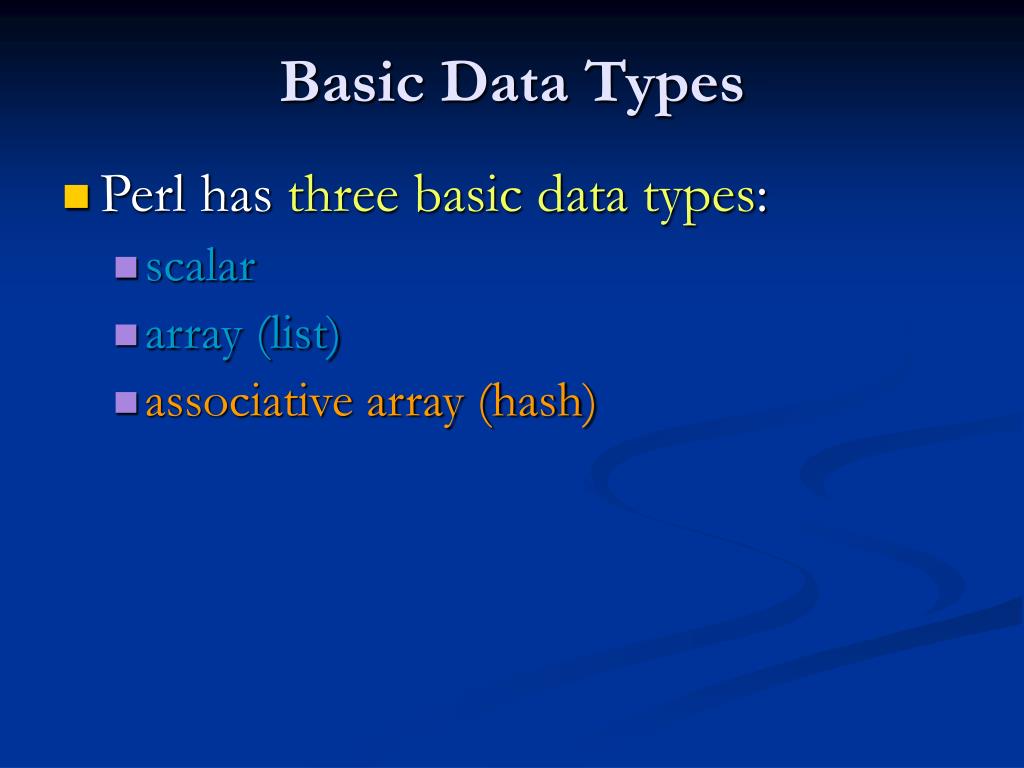 Basic Data Types

Perl has three basic data types:

scalar

array (list)

associative array (hash)